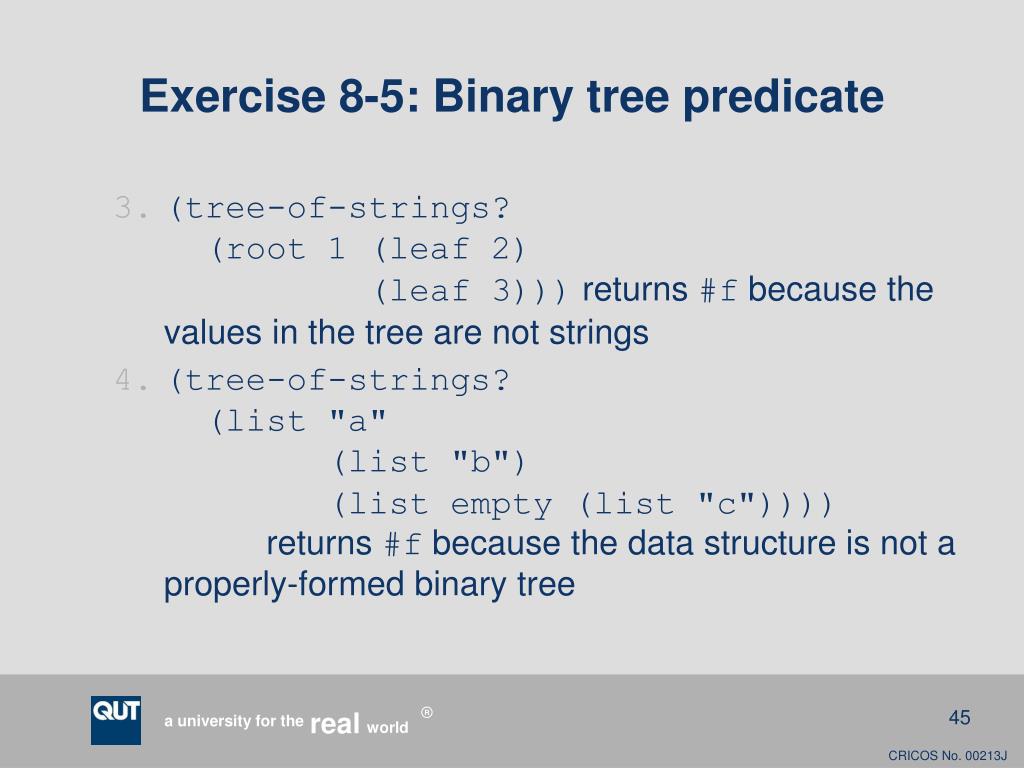 Exercise 8-5: Binary tree predicate

3. (tree-of-strings?
(root 1 (leaf 2)
(leaf 3))) returns #f because the values in the tree are not strings

4. (tree-of-strings?
(list "a"
(list "b")
(list empty (list "c"))))
returns #f because the data structure is not a properly-formed binary tree

QUT

a university for the real world ®

45

CRICOS No. 00213J